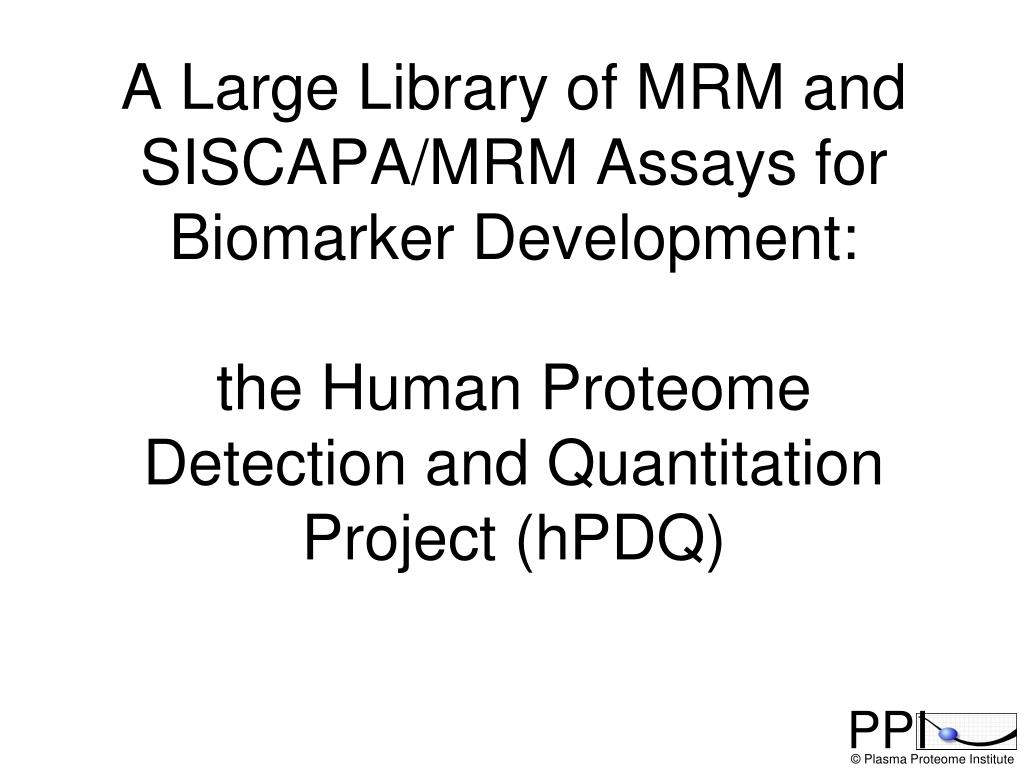 A Large Library of MRM and SISCAPA/MRM Assays for Biomarker Development:

the Human Proteome Detection and Quantitation Project (hPDQ)

PPI
© Plasma Proteome Institute